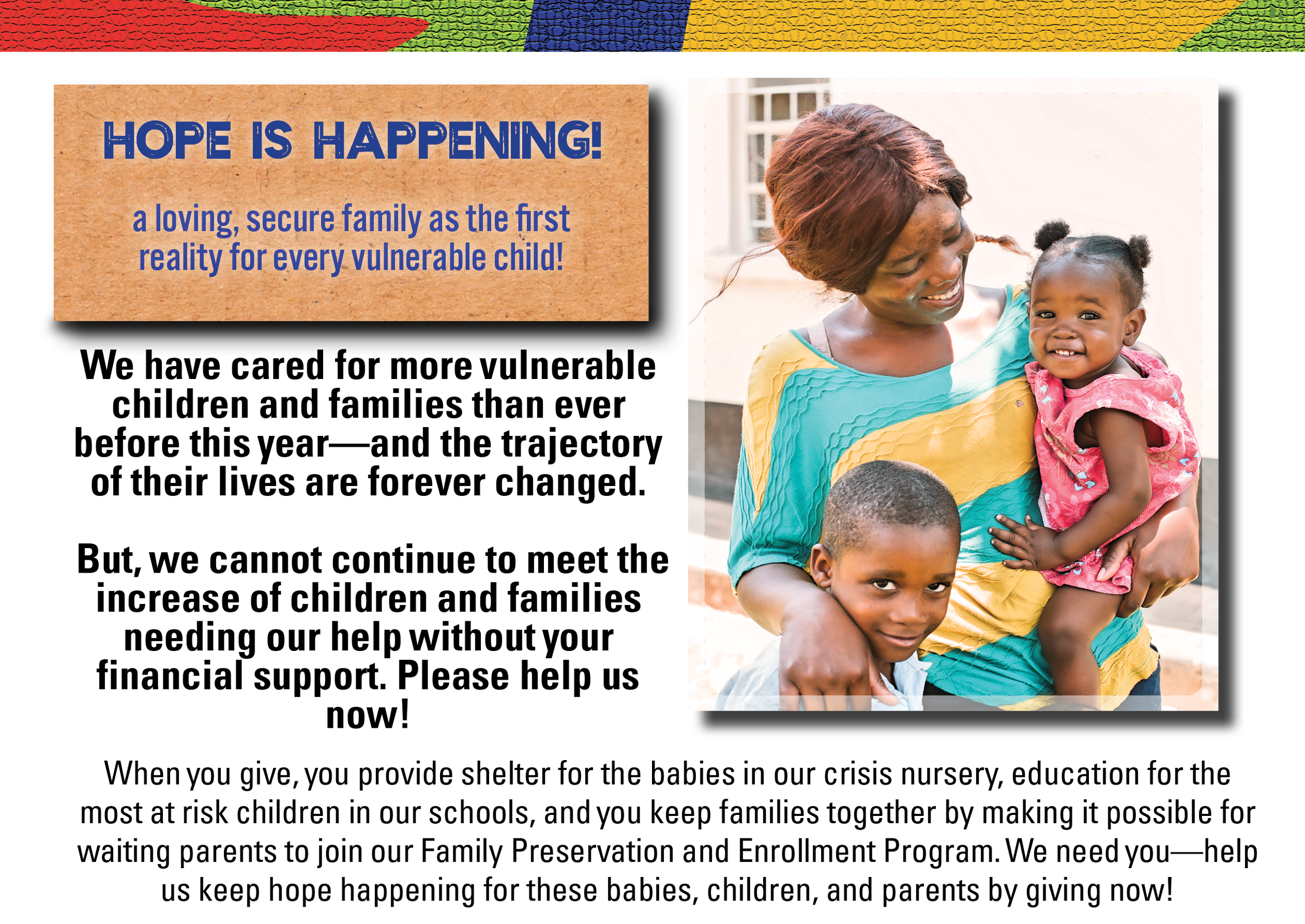 HOPE IS HAPPENING!

a loving, secure family as the first reality for every vulnerable child!

We have cared for more vulnerable children and families than ever before this year—and the trajectory of their lives are forever changed.

But, we cannot continue to meet the increase of children and families needing our help without your financial support. Please help us now!

When you give, you provide shelter for the babies in our crisis nursery, education for the most at risk children in our schools, and you keep families together by making it possible for waiting parents to join our Family Preservation and Enrollment Program. We need you—help us keep hope happening for these babies, children, and parents by giving now!